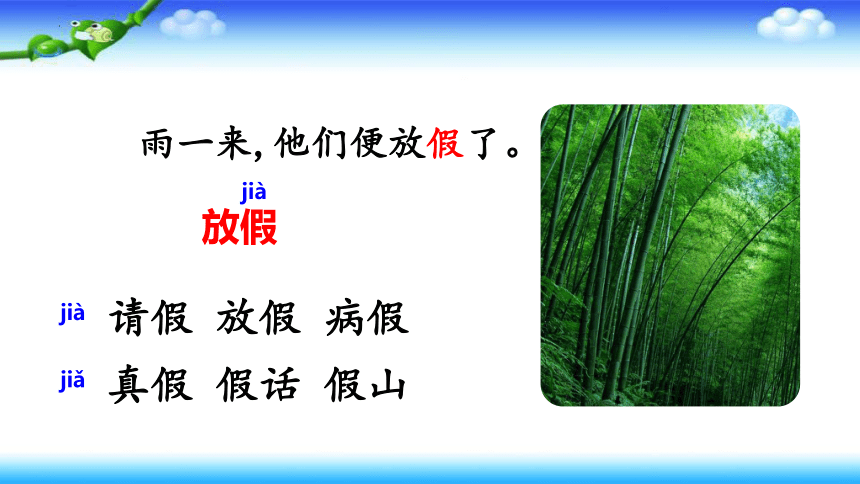 雨一来，他们便放假了。

jià
放假

jià 请假 放假 病假

jiǎ 真假 假话 假山